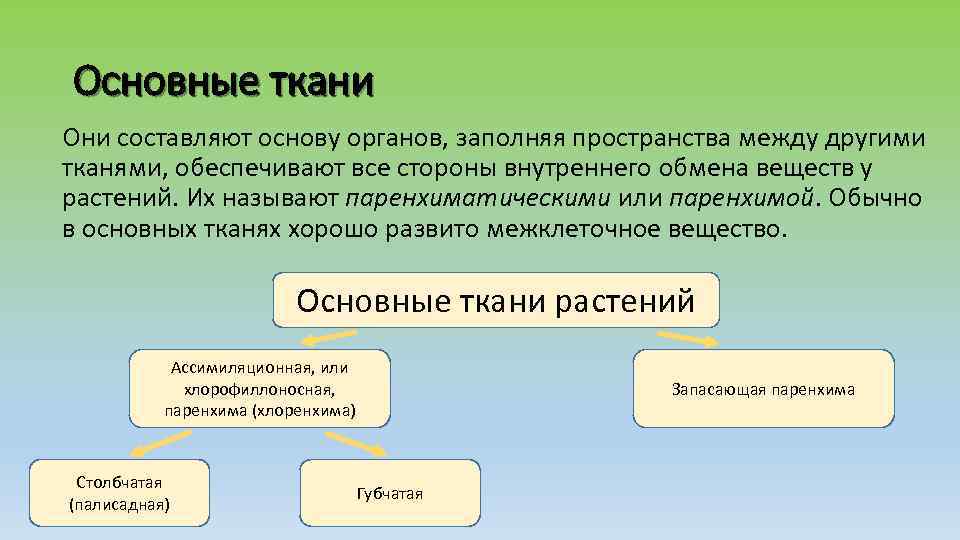 Основные ткани

Они составляют основу органов, заполняя пространства между другими тканями, обеспечивают все стороны внутреннего обмена веществ у растений. Их называют паренхиматическими или паренхимой. Обычно в основных тканях хорошо развито межклеточное вещество.

Основные ткани растений

Ассимиляционная, или хлорофиллоносная, паренхима (хлоренхима)

Запасающая паренхима

Столбчатая (палисадная)

Губчатая